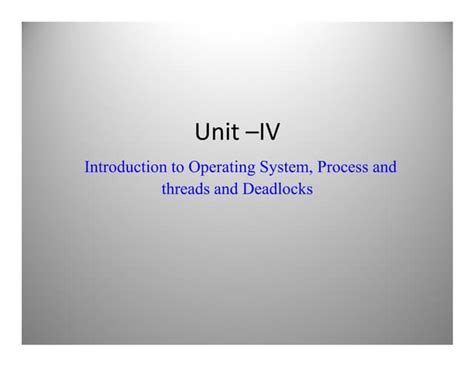 Unit –IV

Introduction to Operating System, Process and threads and Deadlocks